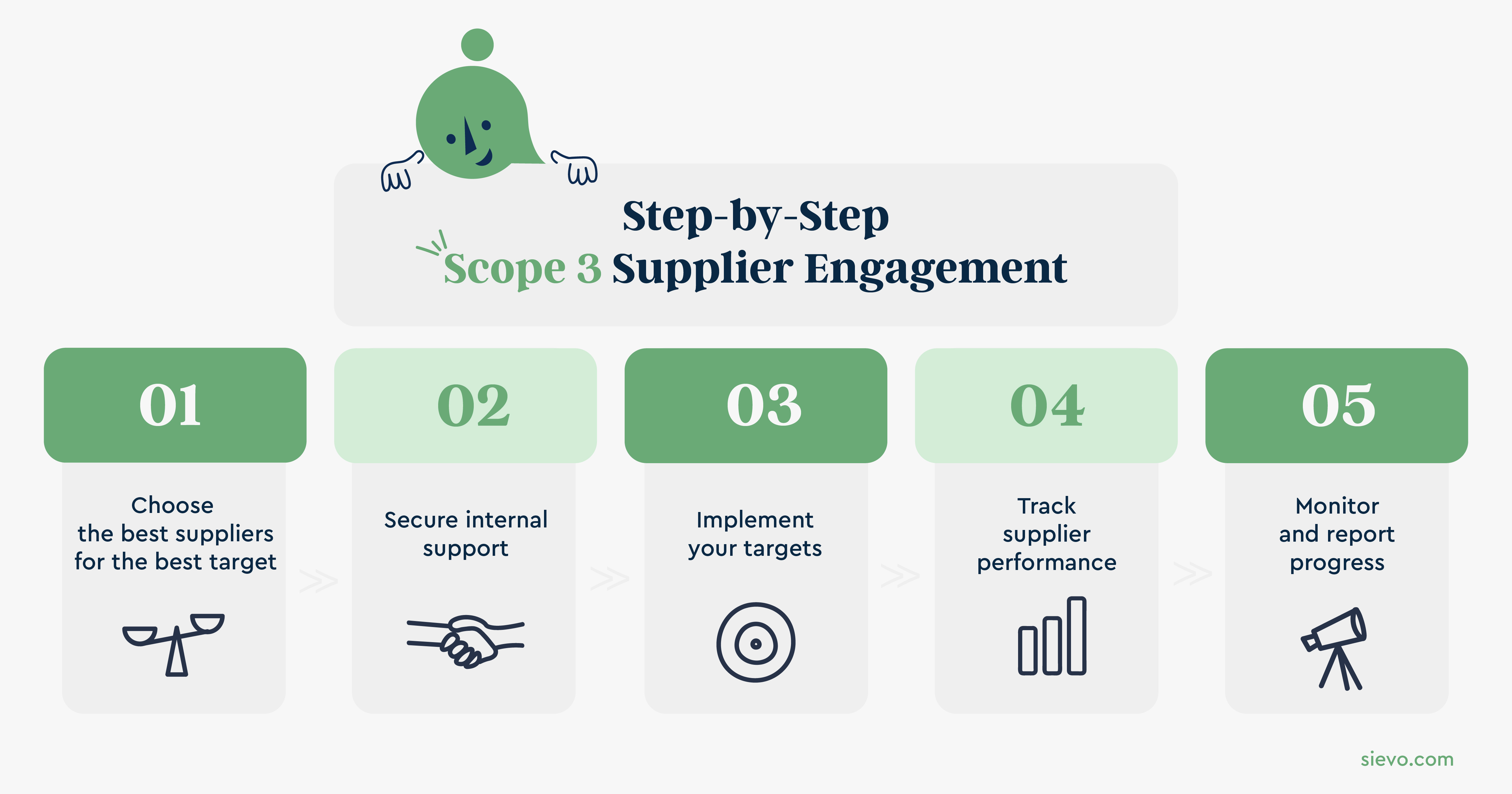 Step-by-Step
Scope 3 Supplier Engagement

01
Choose the best suppliers for the best target

02
Secure internal support

03
Implement your targets

04
Track supplier performance

05
Monitor and report progress

sievo.com